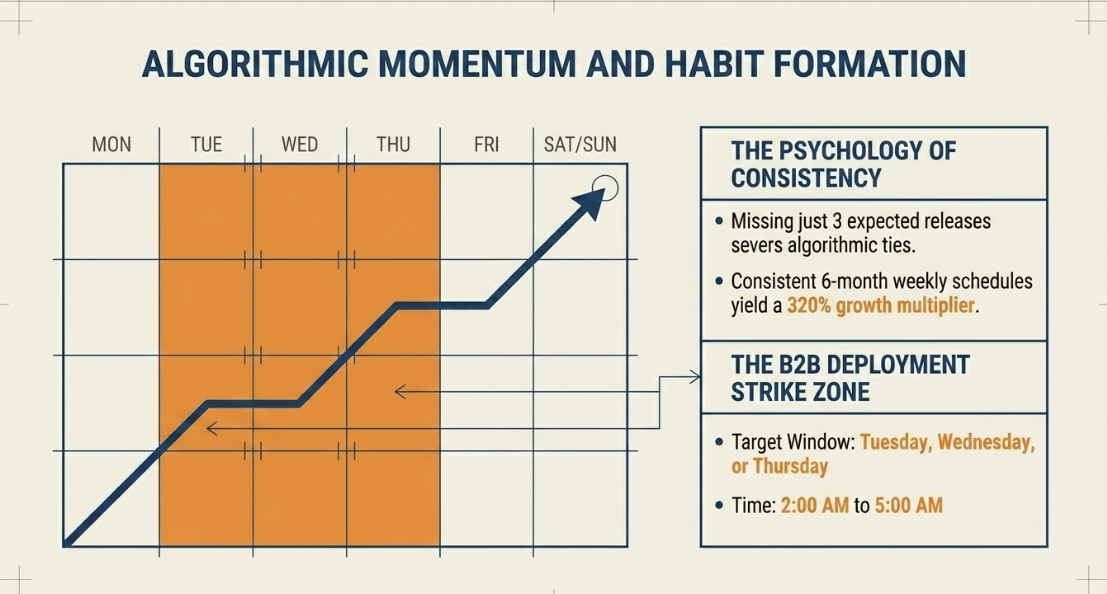 ALGORITHMIC MOMENTUM AND HABIT FORMATION

MON TUE WED THU FRI SAT/SUN

THE PSYCHOLOGY OF CONSISTENCY

• Missing just 3 expected releases severs algorithmic ties.

• Consistent 6-month weekly schedules yield a 320% growth multiplier.

THE B2B DEPLOYMENT STRIKE ZONE

• Target Window: Tuesday, Wednesday, or Thursday

• Time: 2:00 AM to 5:00 AM